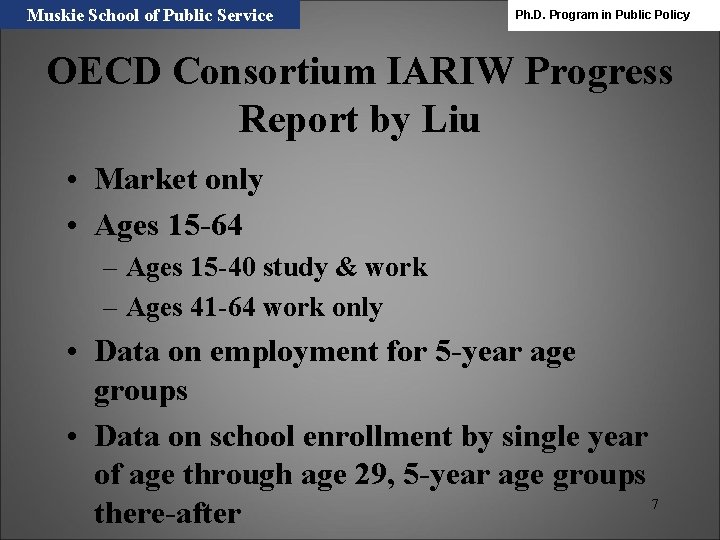 Muskie School of Public Service

Ph.D. Program in Public Policy

OECD Consortium IARIW Progress Report by Liu

• Market only
• Ages 15-64
– Ages 15-40 study & work
– Ages 41-64 work only
• Data on employment for 5-year age groups
• Data on school enrollment by single year of age through age 29, 5-year age groups there-after

7